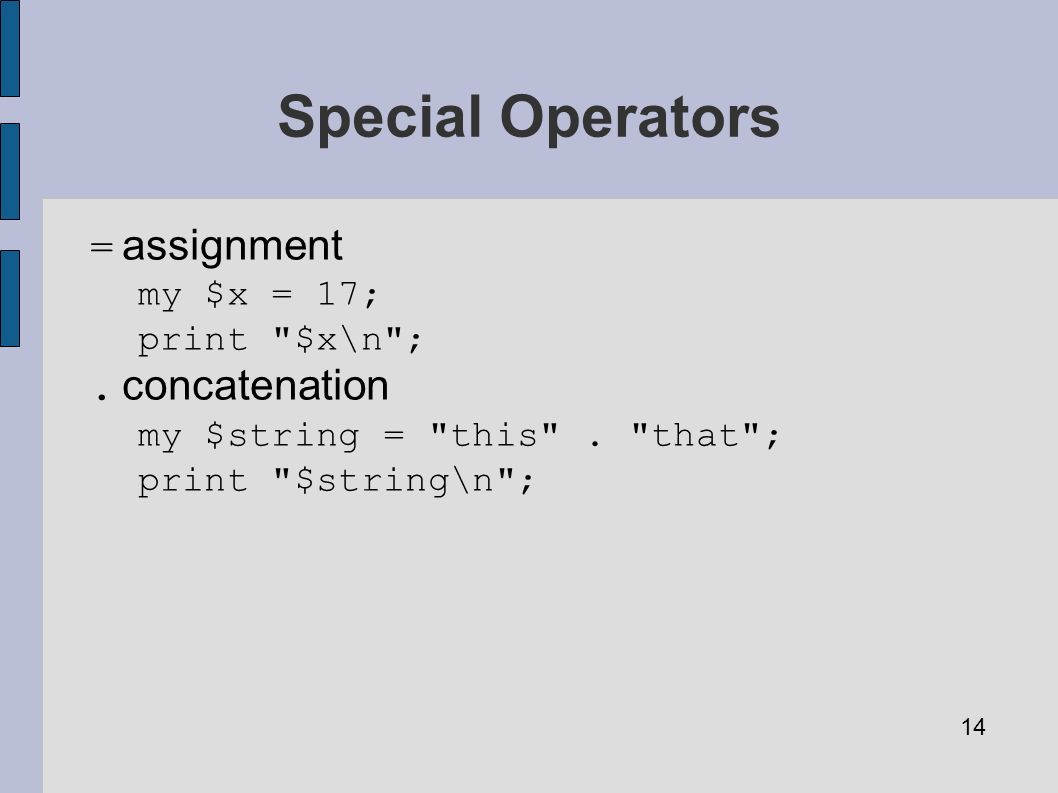 Special Operators

= assignment

my $x = 17;
print "$x\n";

. concatenation

my $string = "this" . "that";
print "$string\n";

14